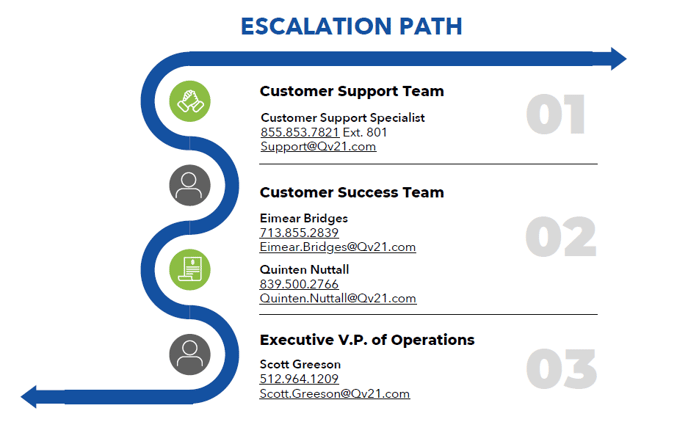 ESCALATION PATH

Customer Support Team

Customer Support Specialist
855.853.7821 Ext. 801
Support@Qv21.com

01

Customer Success Team

Eimear Bridges
713.855.2839
Eimear.Bridges@Qv21.com

Quinten Nuttall
839.500.2766
Quinten.Nuttall@Qv21.com

02

Executive V.P. of Operations

Scott Greeson
512.964.1209
Scott.Greeson@Qv21.com

03